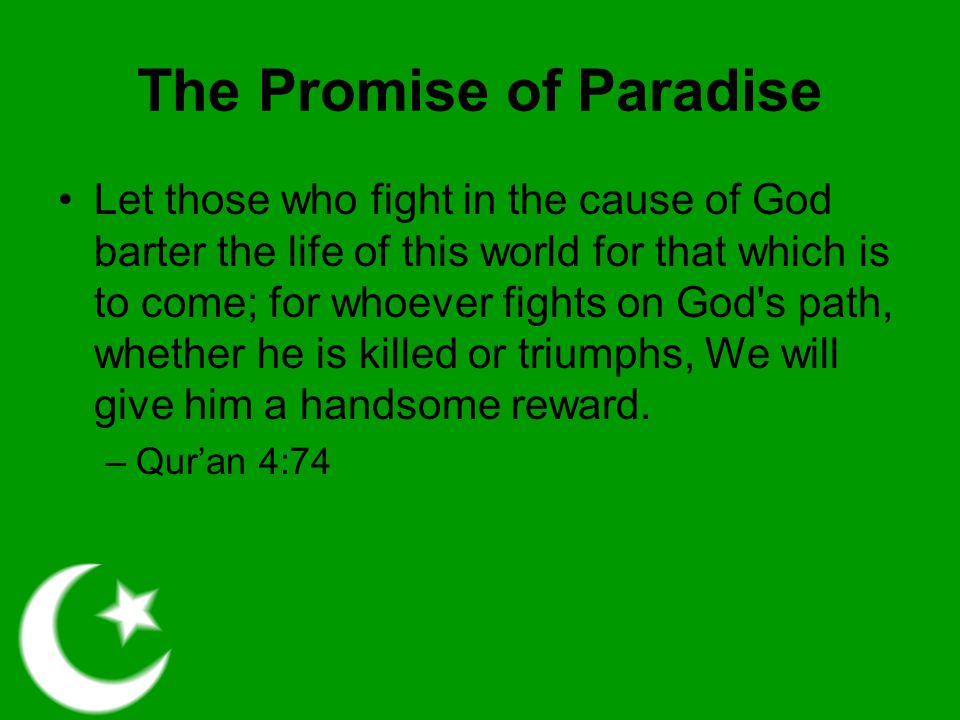 The Promise of Paradise

• Let those who fight in the cause of God barter the life of this world for that which is to come; for whoever fights on God's path, whether he is killed or triumphs, We will give him a handsome reward.

– Qur’an 4:74